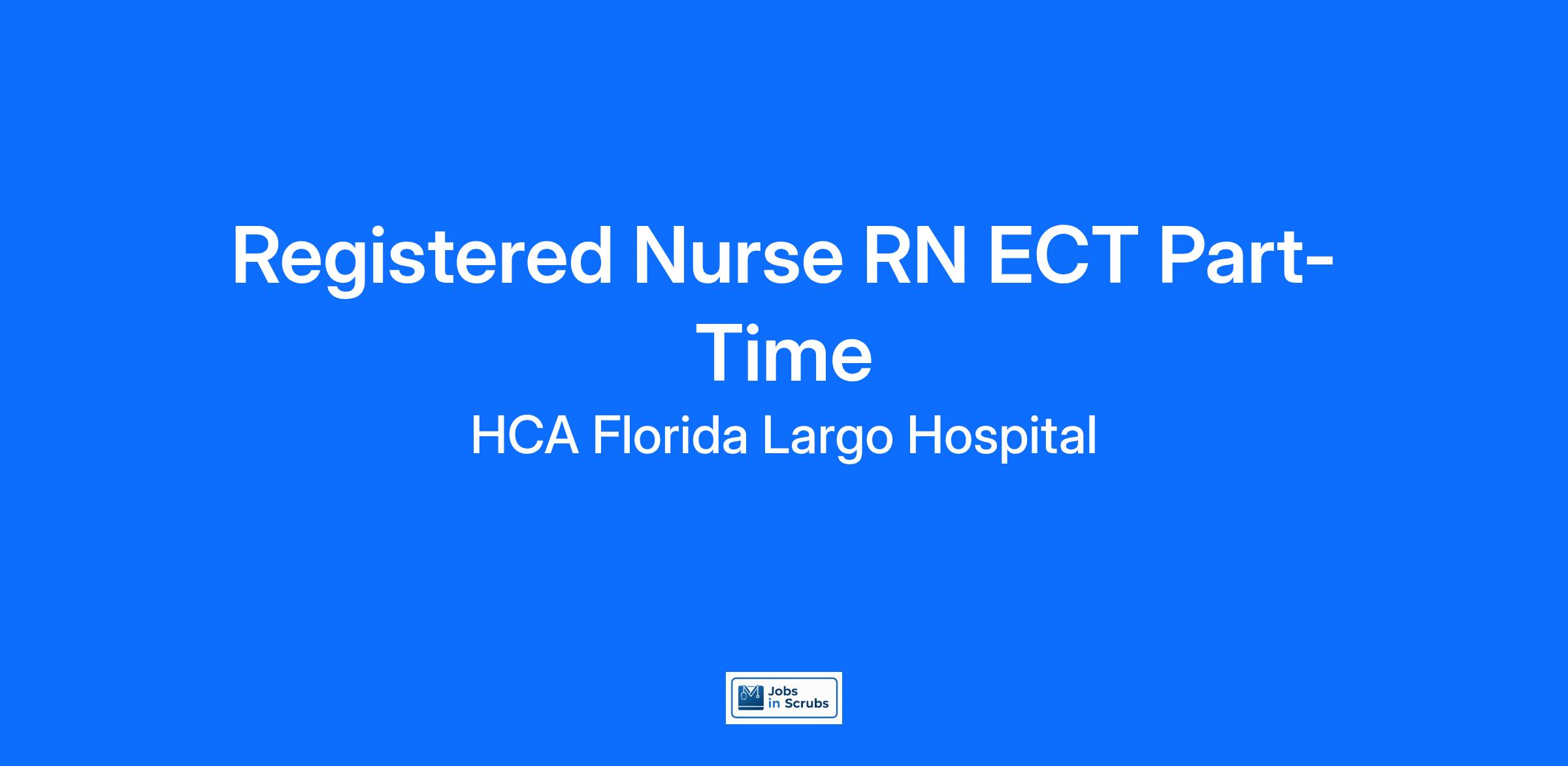 Registered Nurse RN ECT Part-Time

HCA Florida Largo Hospital

Jobs in Scrubs